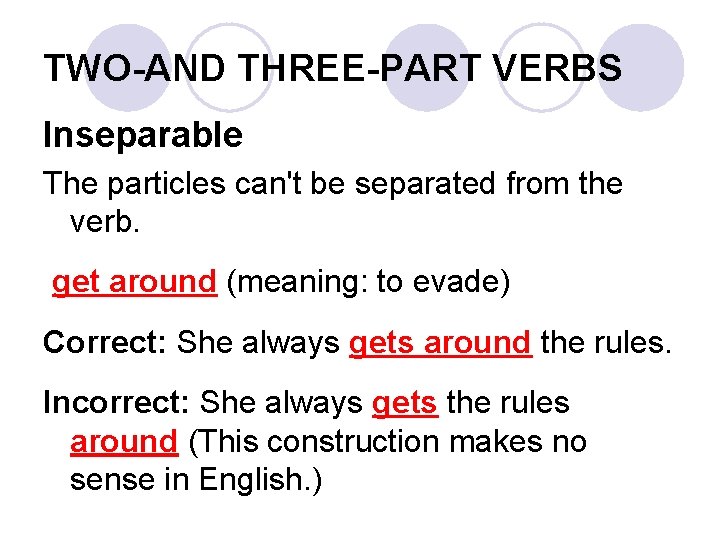 TWO-AND THREE-PART VERBS

Inseparable

The particles can't be separated from the verb.

get around (meaning: to evade)

Correct: She always gets around the rules.

Incorrect: She always gets the rules around (This construction makes no sense in English.)